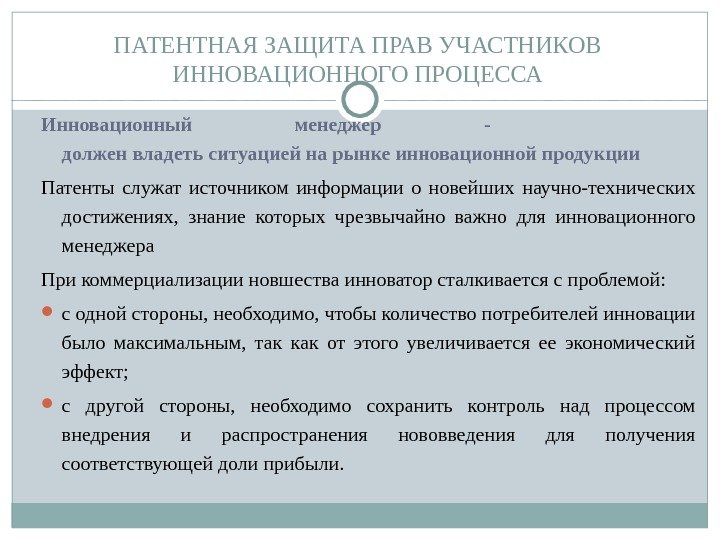 ПАТЕНТНАЯ ЗАЩИТА ПРАВ УЧАСТНИКОВ ИННОВАЦИОННОГО ПРОЦЕССА

Инновационный менеджер - должен владеть ситуацией на рынке инновационной продукции

Патенты служат источником информации о новейших научно-технических достижениях, знание которых чрезвычайно важно для инновационного менеджера

При коммерциализации новшества инноватор сталкивается с проблемой:

с одной стороны, необходимо, чтобы количество потребителей инновации было максимальным, так как от этого увеличивается ее экономический эффект;

с другой стороны, необходимо сохранить контроль над процессом внедрения и распространения нововведения для получения соответствующей доли прибыли.